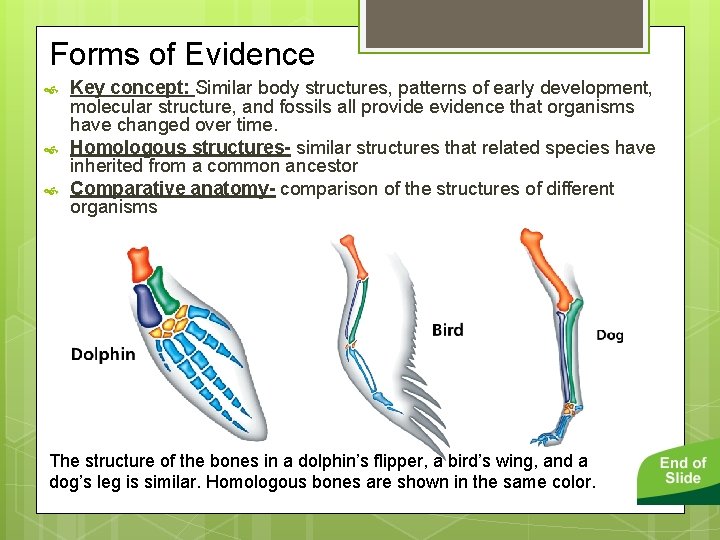 Forms of Evidence

Key concept: Similar body structures, patterns of early development, molecular structure, and fossils all provide evidence that organisms have changed over time.

Homologous structures- similar structures that related species have inherited from a common ancestor

Comparative anatomy- comparison of the structures of different organisms

Dolphin

Bird

Dog

The structure of the bones in a dolphin's flipper, a bird's wing, and a dog's leg is similar. Homologous bones are shown in the same color.

End of Slide